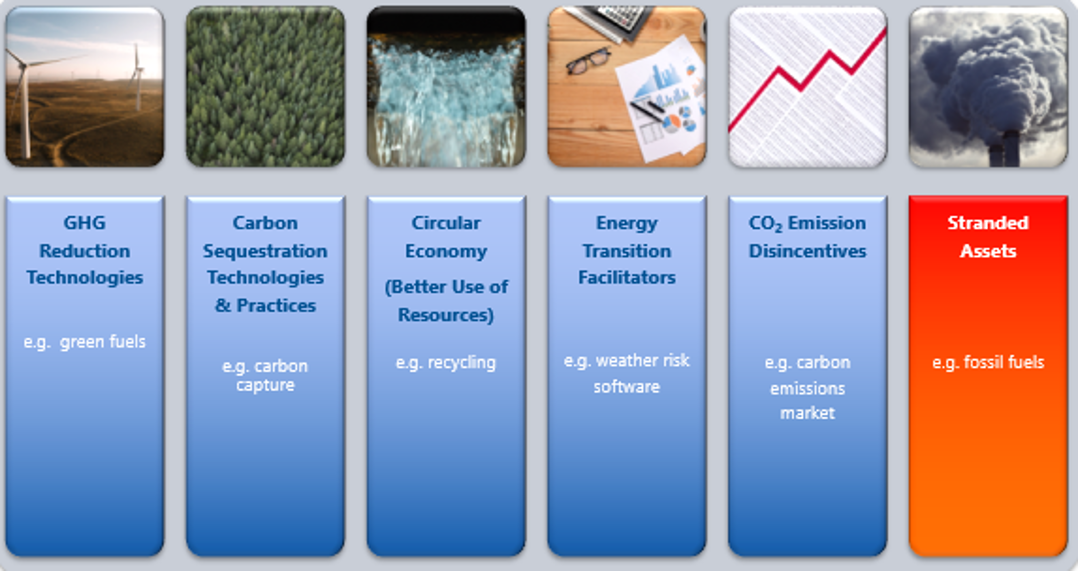 GHG Reduction Technologies

e.g. green fuels

Carbon Sequestration Technologies & Practices

e.g. carbon capture

Circular Economy (Better Use of Resources)

e.g. recycling

Energy Transition Facilitators

e.g. weather risk software

$CO_2$ Emission Disincentives

e.g. carbon emissions market

Stranded Assets

e.g. fossil fuels